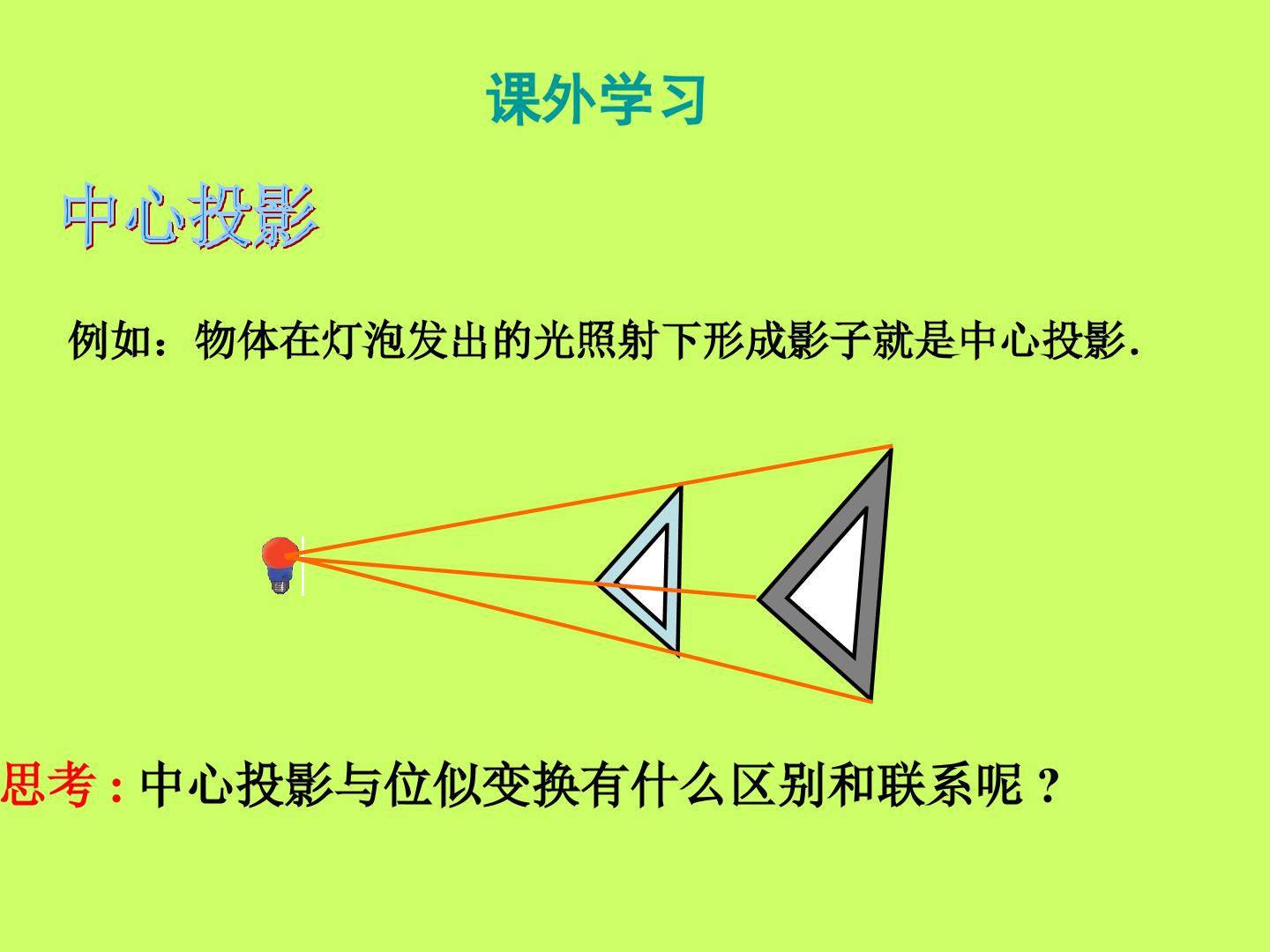 课外学习

中心投影

例如：物体在灯泡发出的光照射下形成影子就是中心投影.

思考:中心投影与位似变换有什么区别和联系呢？